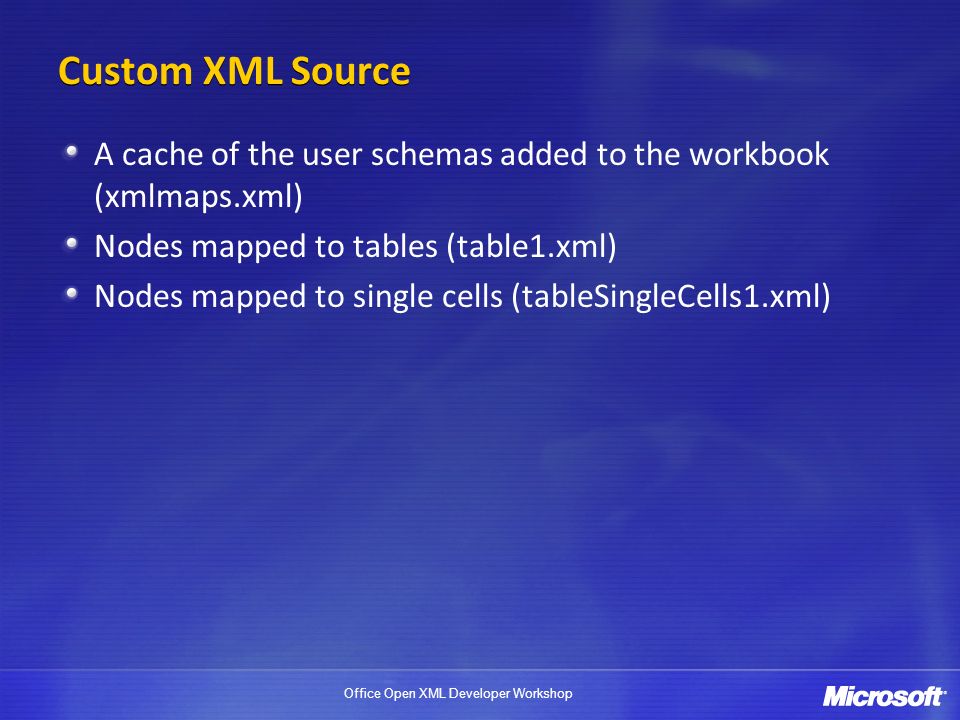 Custom XML Source

A cache of the user schemas added to the workbook (xmlmaps.xml)

Nodes mapped to tables (table1.xml)

Nodes mapped to single cells (tableSingleCells1.xml)

Office Open XML Developer Workshop

Microsoft